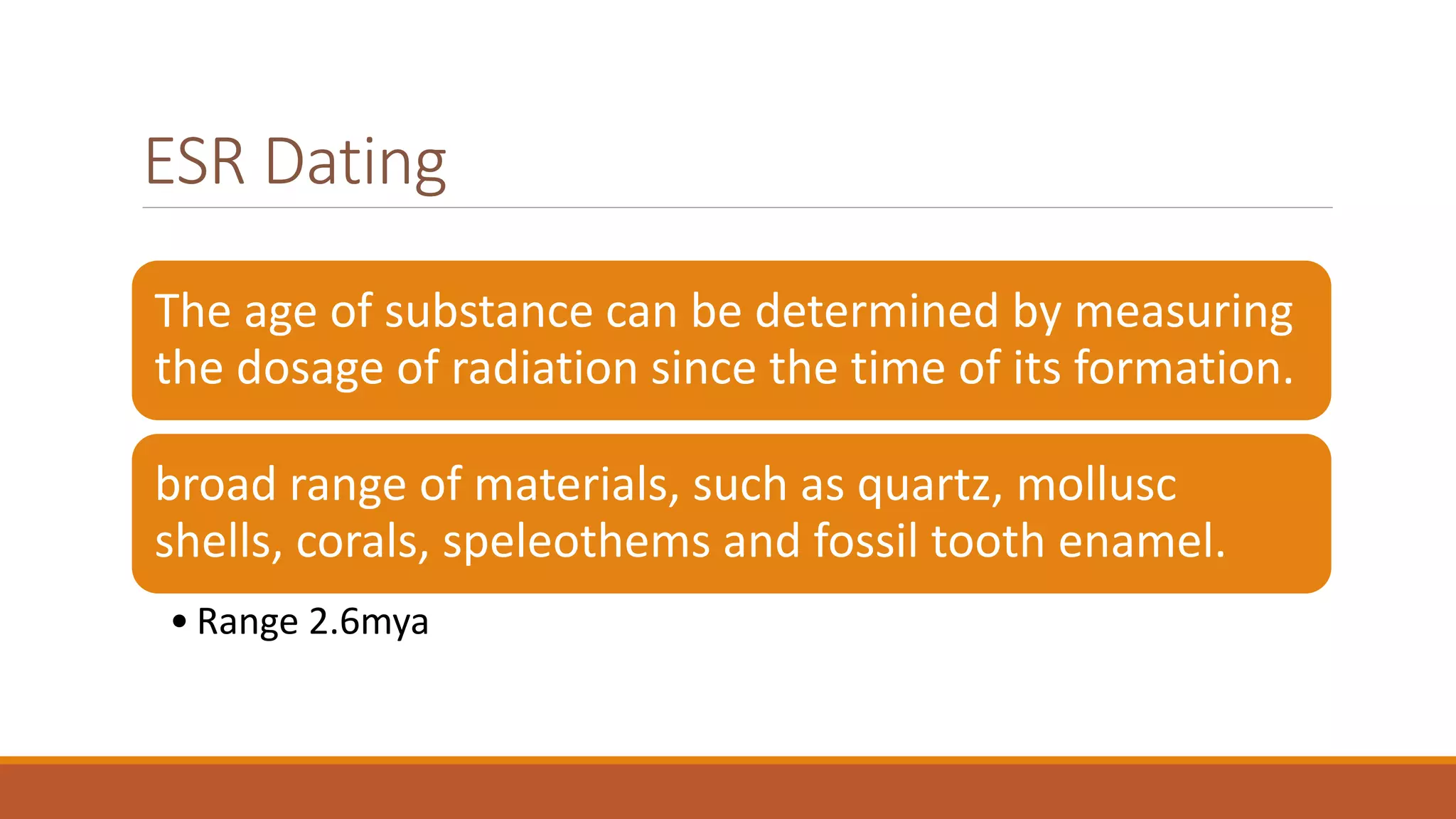 ESR Dating

The age of substance can be determined by measuring the dosage of radiation since the time of its formation.

broad range of materials, such as quartz, mollusc shells, corals, speleothems and fossil tooth enamel.

• Range 2.6mya